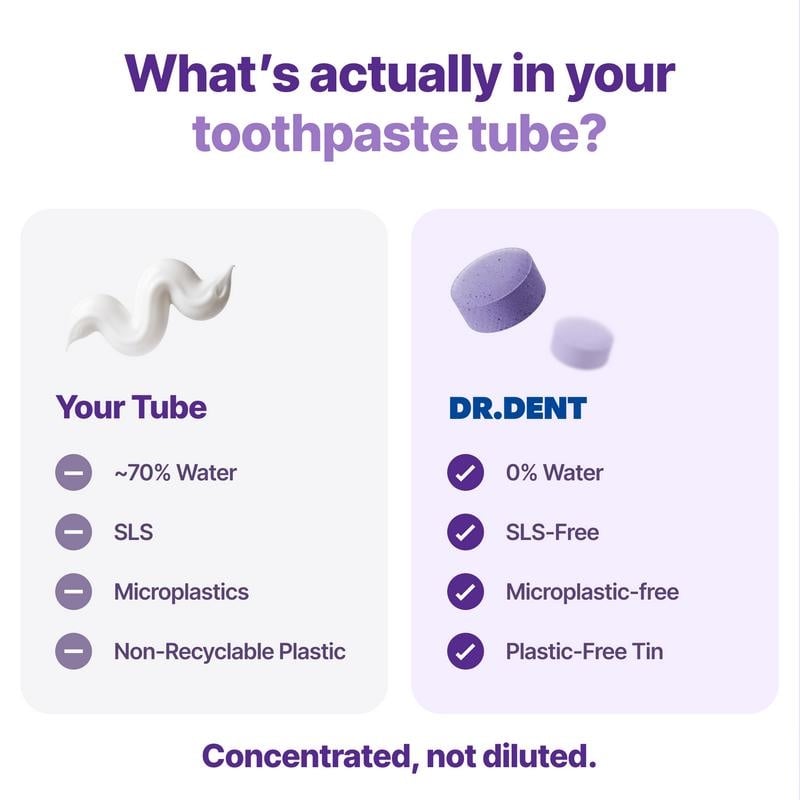 What's actually in your toothpaste tube?

Your Tube

~70% Water

SLS

Microplastics

Non-Recyclable Plastic

DR.DENT

0% Water

SLS-Free

Microplastic-free

Plastic-Free Tin

Concentrated, not diluted.